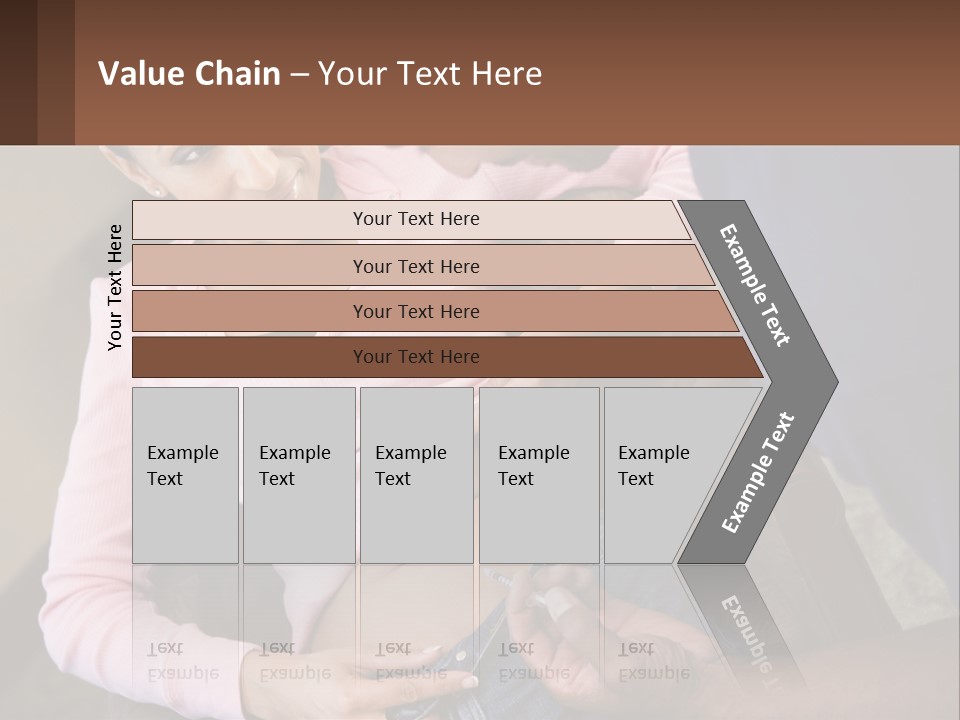 Value Chain – Your Text Here

Your Text Here

Your Text Here

Your Text Here

Your Text Here

Your Text Here

Example Text

Example Text

Example Text

Example Text

Example Text

Example Text

Example Text